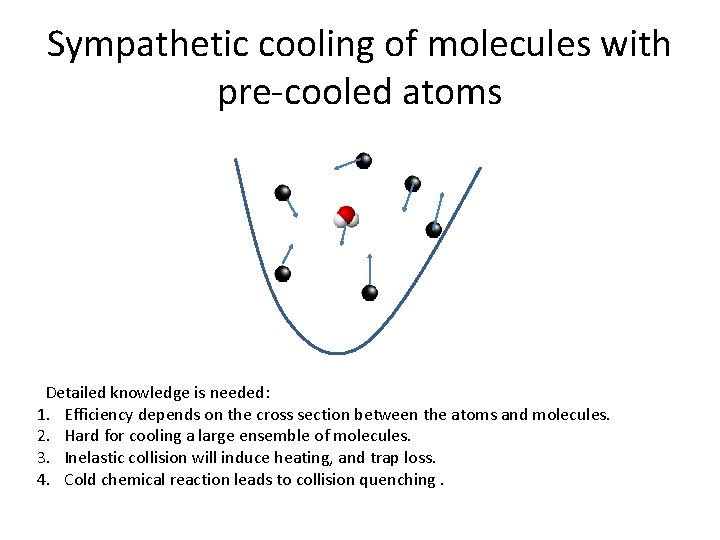 Sympathetic cooling of molecules with pre-cooled atoms

Detailed knowledge is needed:
1. Efficiency depends on the cross section between the atoms and molecules.
2. Hard for cooling a large ensemble of molecules.
3. Inelastic collision will induce heating, and trap loss.
4. Cold chemical reaction leads to collision quenching .